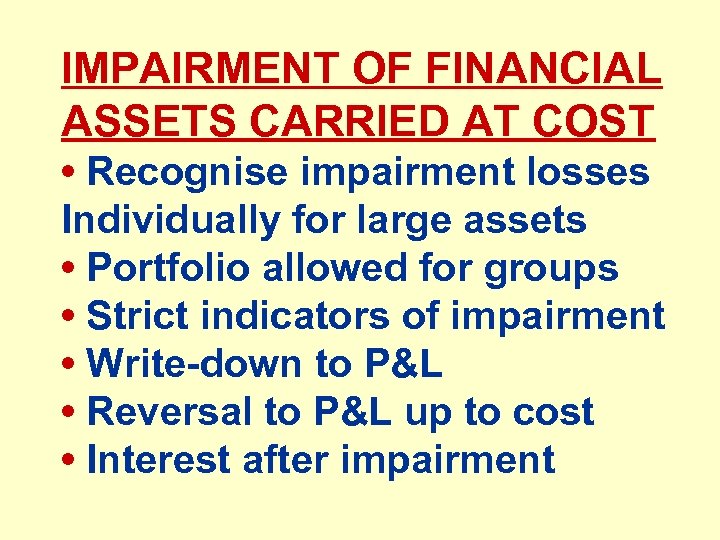 IMPAIRMENT OF FINANCIAL ASSETS CARRIED AT COST

• Recognise impairment losses Individually for large assets
• Portfolio allowed for groups
• Strict indicators of impairment
• Write-down to P&L
• Reversal to P&L up to cost
• Interest after impairment